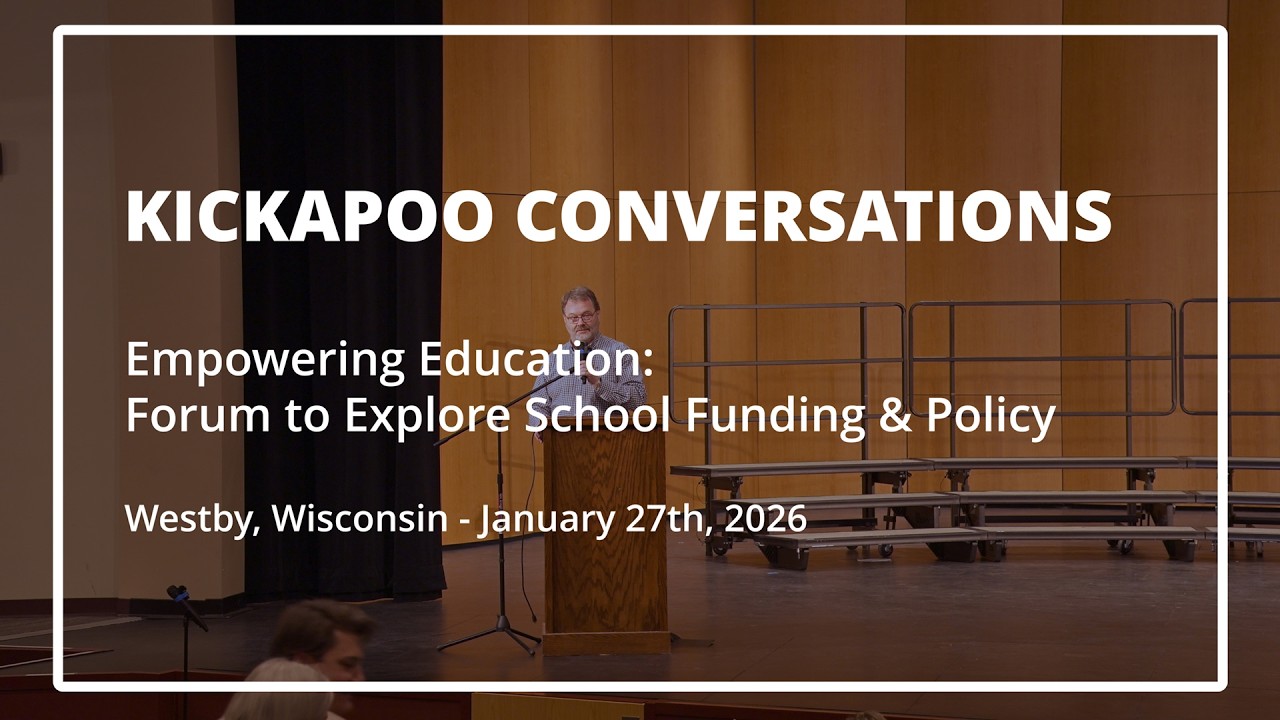 KICKAPOO CONVERSATIONS

Empowering Education:
Forum to Explore School Funding & Policy

Westby, Wisconsin - January 27th, 2026